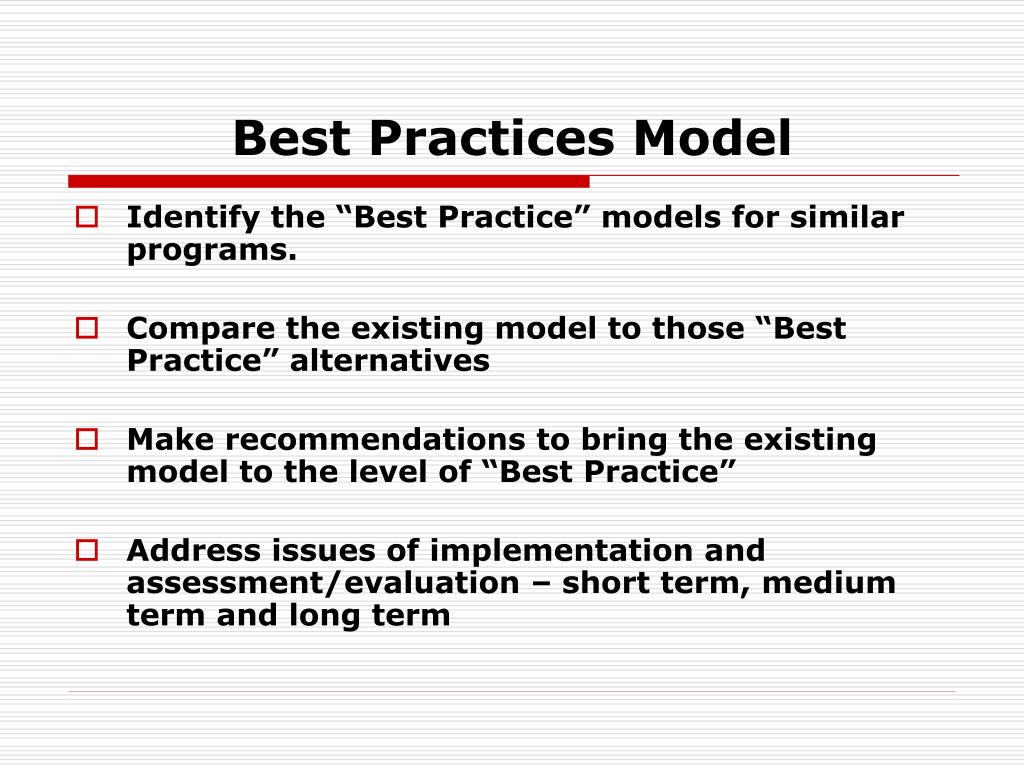 Best Practices Model

Identify the “Best Practice” models for similar programs.

Compare the existing model to those “Best Practice” alternatives

Make recommendations to bring the existing model to the level of “Best Practice”

Address issues of implementation and assessment/evaluation – short term, medium term and long term